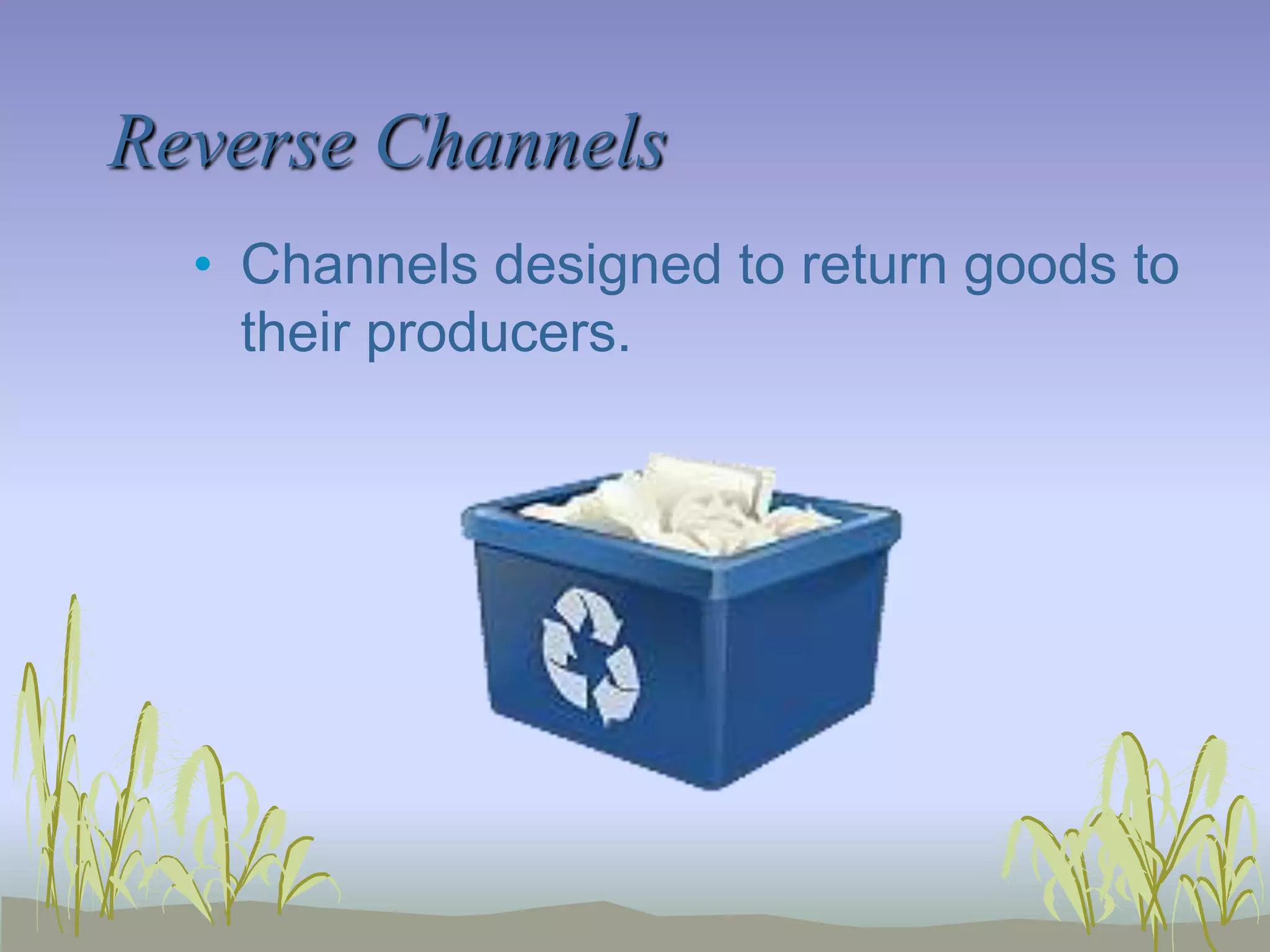 Reverse Channels

• Channels designed to return goods to their producers.